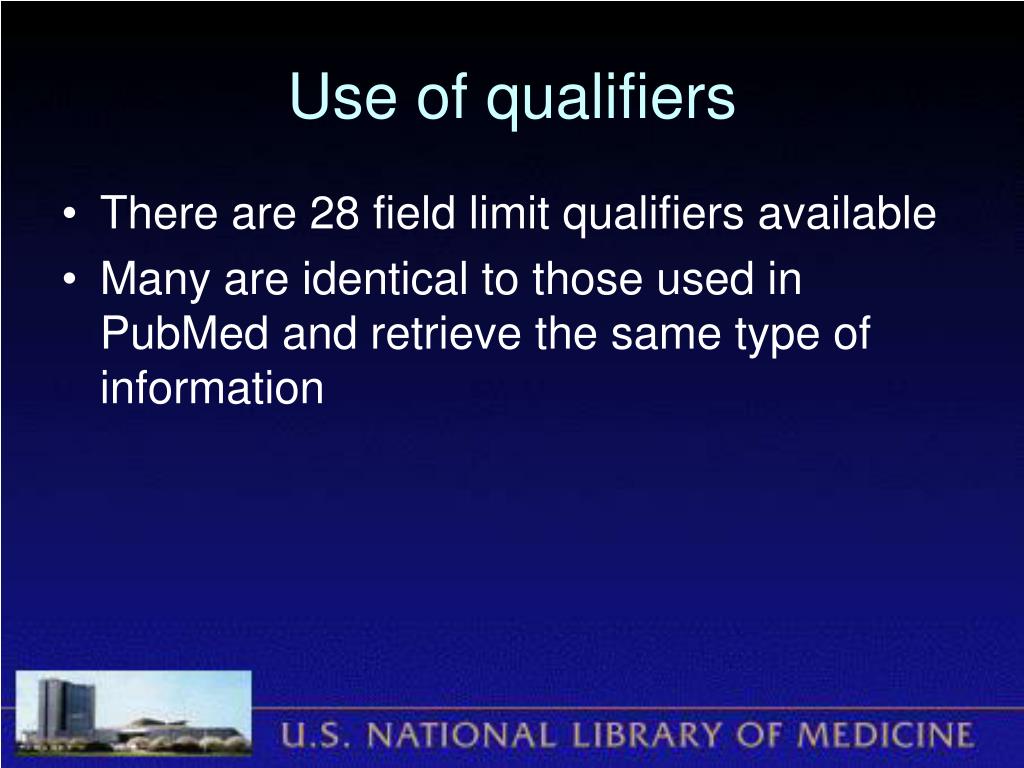 Use of qualifiers

• There are 28 field limit qualifiers available
• Many are identical to those used in PubMed and retrieve the same type of information

U.S. NATIONAL LIBRARY OF MEDICINE